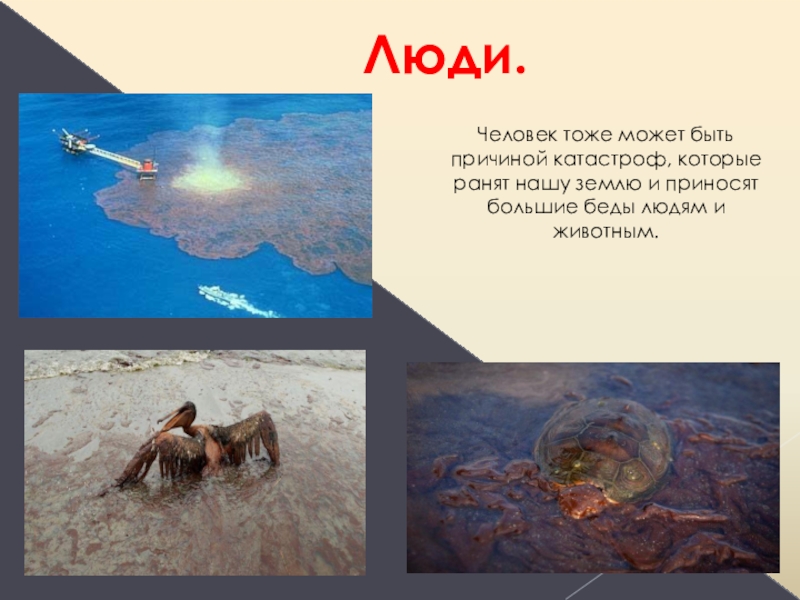 Люди.

Человек тоже может быть причиной катастроф, которые ранят нашу землю и приносят большие беды людям и животным.